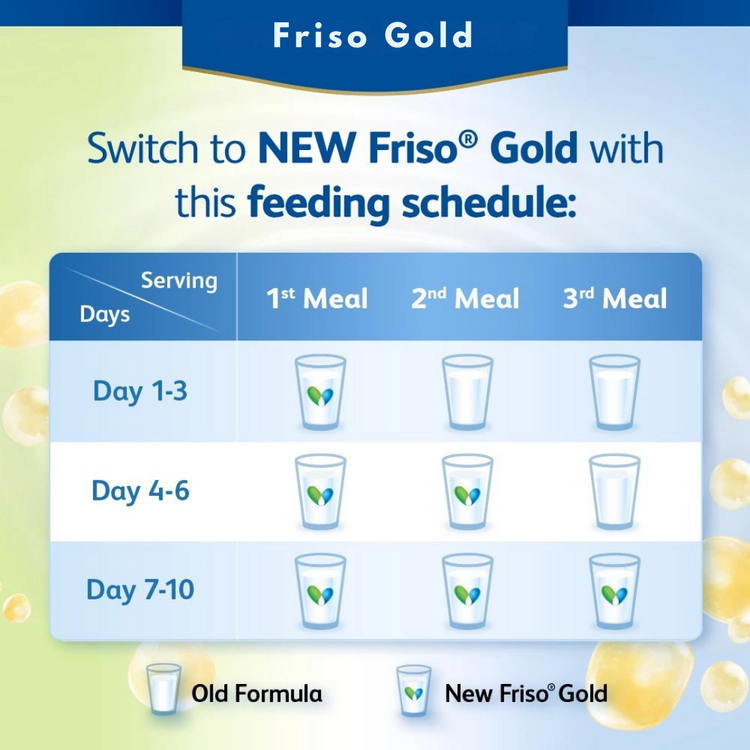 Friso Gold

Switch to NEW Friso® Gold with this feeding schedule:

| Serving / Days | 1st Meal | 2nd Meal | 3rd Meal |
|---|---|---|---|
| Day 1-3 | | | |
| Day 4-6 | | | |
| Day 7-10 | | | |

Old Formula

New Friso® Gold